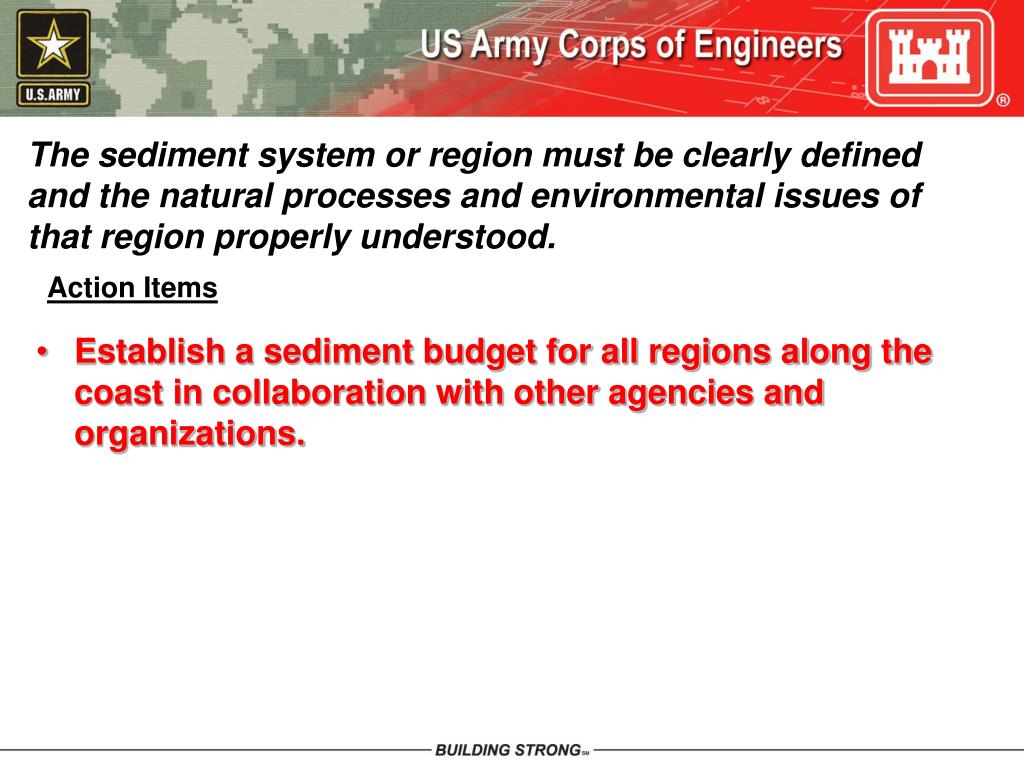 U.S.ARMY

US Army Corps of Engineers

®

The sediment system or region must be clearly defined and the natural processes and environmental issues of that region properly understood.

Action Items

• Establish a sediment budget for all regions along the coast in collaboration with other agencies and organizations.

BUILDING STRONG℠